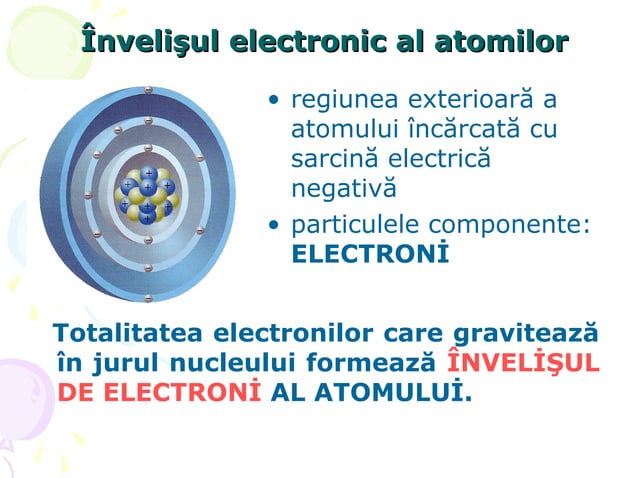 Învelişul electronic al atomilor

• regiunea exterioară a atomului încărcată cu sarcină electrică negativă
• particulele componente: ELECTRONİ

Totalitatea electronilor care gravitează în jurul nucleului formează ÎNVELİŞUL DE ELECTRONİ AL ATOMULUİ.